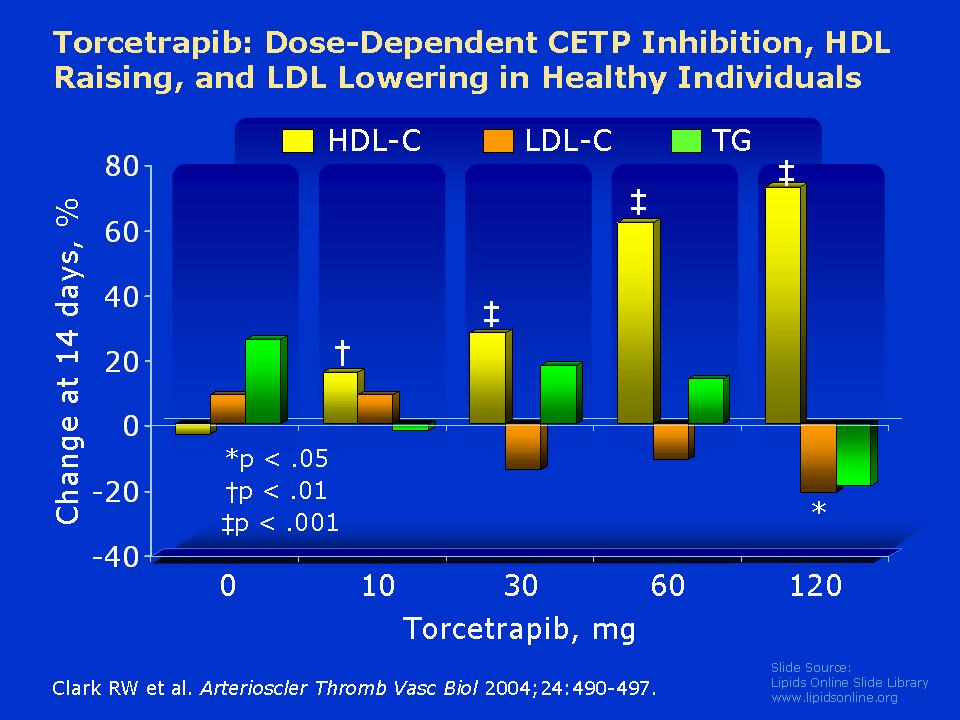 Torcetrapib: Dose-Dependent CETP Inhibition, HDL Raising, and LDL Lowering in Healthy Individuals

HDL-C LDL-C TG

Change at 14 days, %

80
60
40
20
0
-20
-40

†
‡
‡
‡
*

*p < .05
†p < .01
‡p < .001

0 10 30 60 120

Torcetrapib, mg

Clark RW et al. Arterioscler Thromb Vasc Biol 2004;24:490-497.

Slide Source:
Lipids Online Slide Library
www.lipidsonline.org